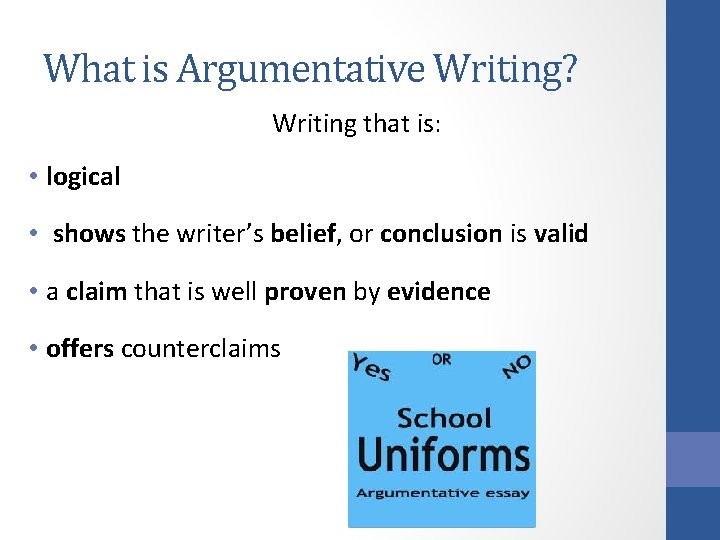 What is Argumentative Writing?

Writing that is:

• logical

• shows the writer's belief, or conclusion is valid

• a claim that is well proven by evidence

• offers counterclaims

Yes OR NO

School Uniforms

Argumentative essay